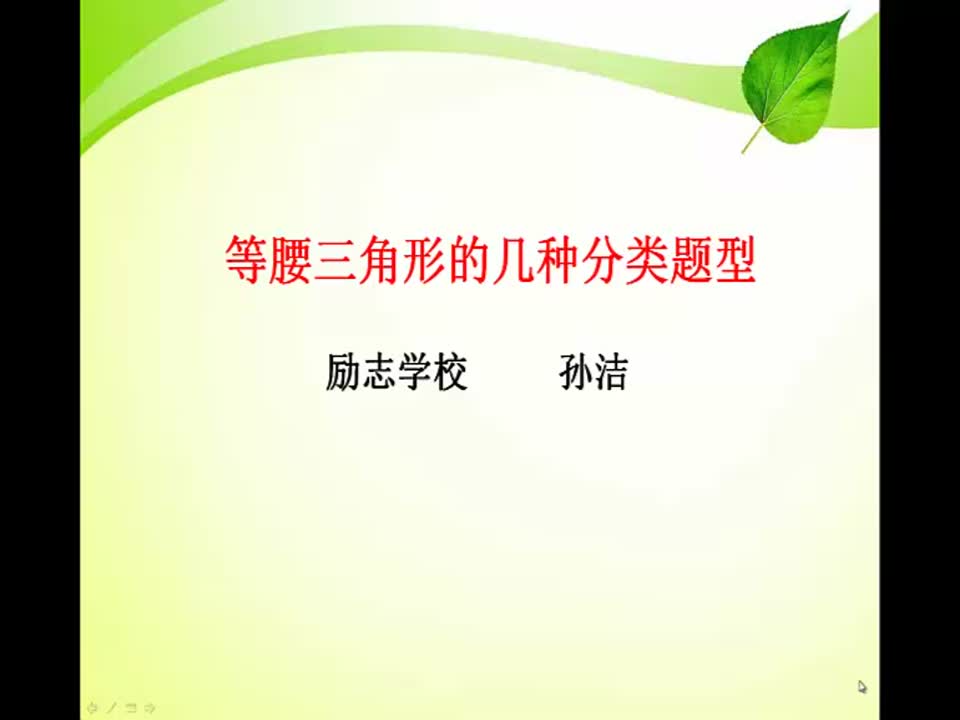 等腰三角形的几种分类题型

励志学校　　孙洁